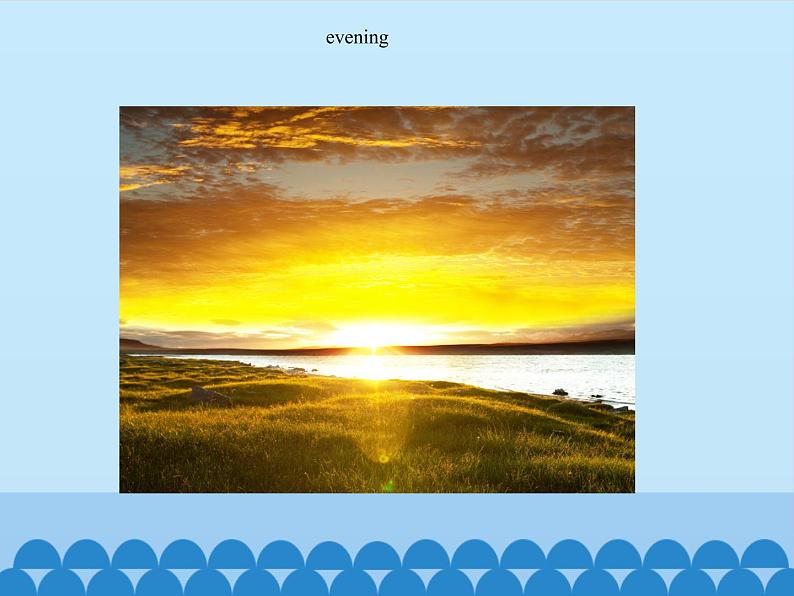 evening